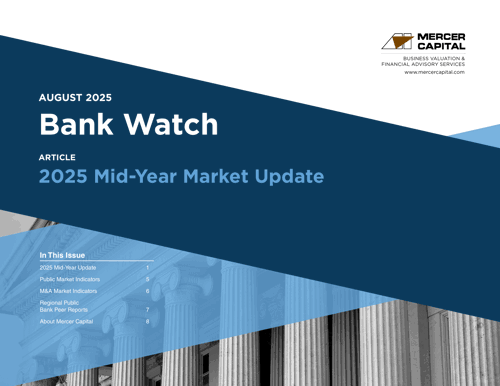 MERCER CAPITAL
BUSINESS VALUATION & FINANCIAL ADVISORY SERVICES
www.mercercapital.com

AUGUST 2025

Bank Watch

ARTICLE

2025 Mid-Year Market Update

In This Issue

| | |
|---|---|
| 2025 Mid-Year Update | 1 |
| Public Market Indicators | 5 |
| M&A Market Indicators | 6 |
| Regional Public Bank Peer Reports | 7 |
| About Mercer Capital | 8 |